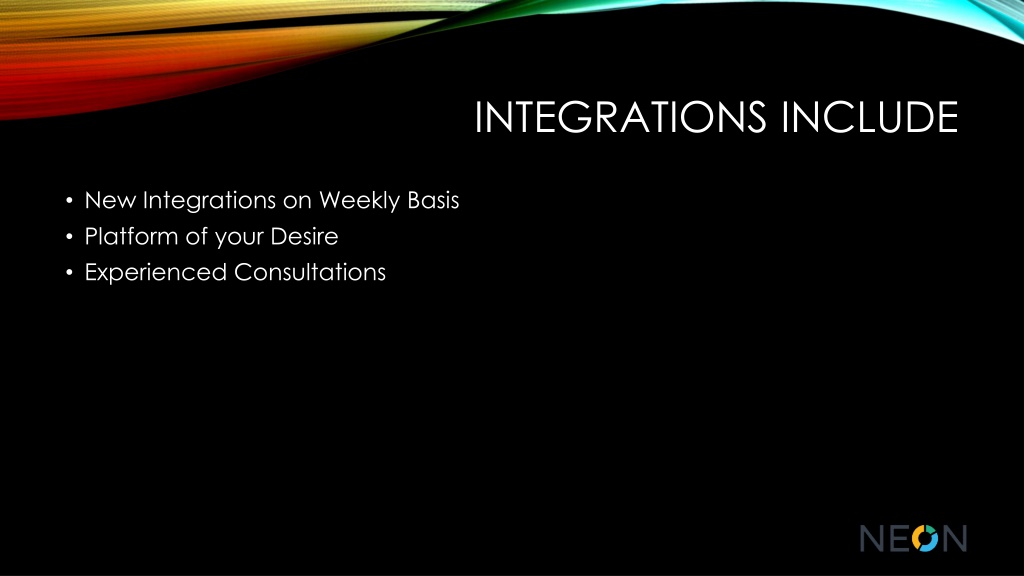 INTEGRATIONS INCLUDE

• New Integrations on Weekly Basis
• Platform of your Desire
• Experienced Consultations

NEON